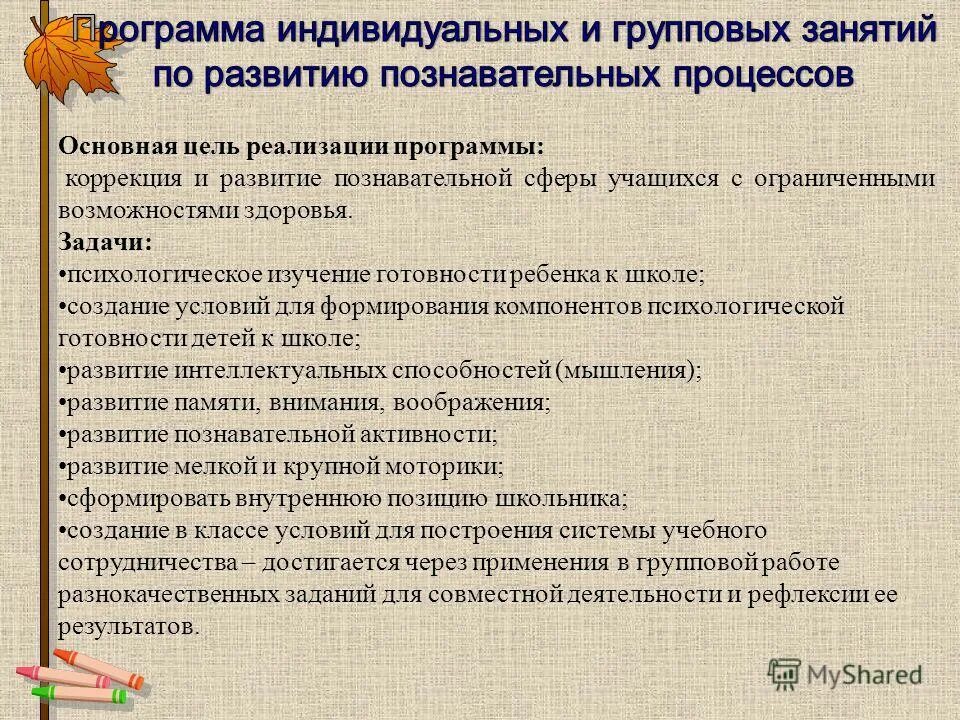 Программа индивидуальных и групповых занятий по развитию познавательных процессов

Основная цель реализации программы:
коррекция и развитие познавательной сферы учащихся с ограниченными возможностями здоровья.

Задачи:
•психологическое изучение готовности ребенка к школе;
•создание условий для формирования компонентов психологической готовности детей к школе;
•развитие интеллектуальных способностей (мышления);
•развитие памяти, внимания, воображения;
•развитие познавательной активности;
•развитие мелкой и крупной моторики;
•сформировать внутреннюю позицию школьника;
•создание в классе условий для построения системы учебного сотрудничества – достигается через применения в групповой работе разнокачественных заданий для совместной деятельности и рефлексии ее результатов.

MyShared